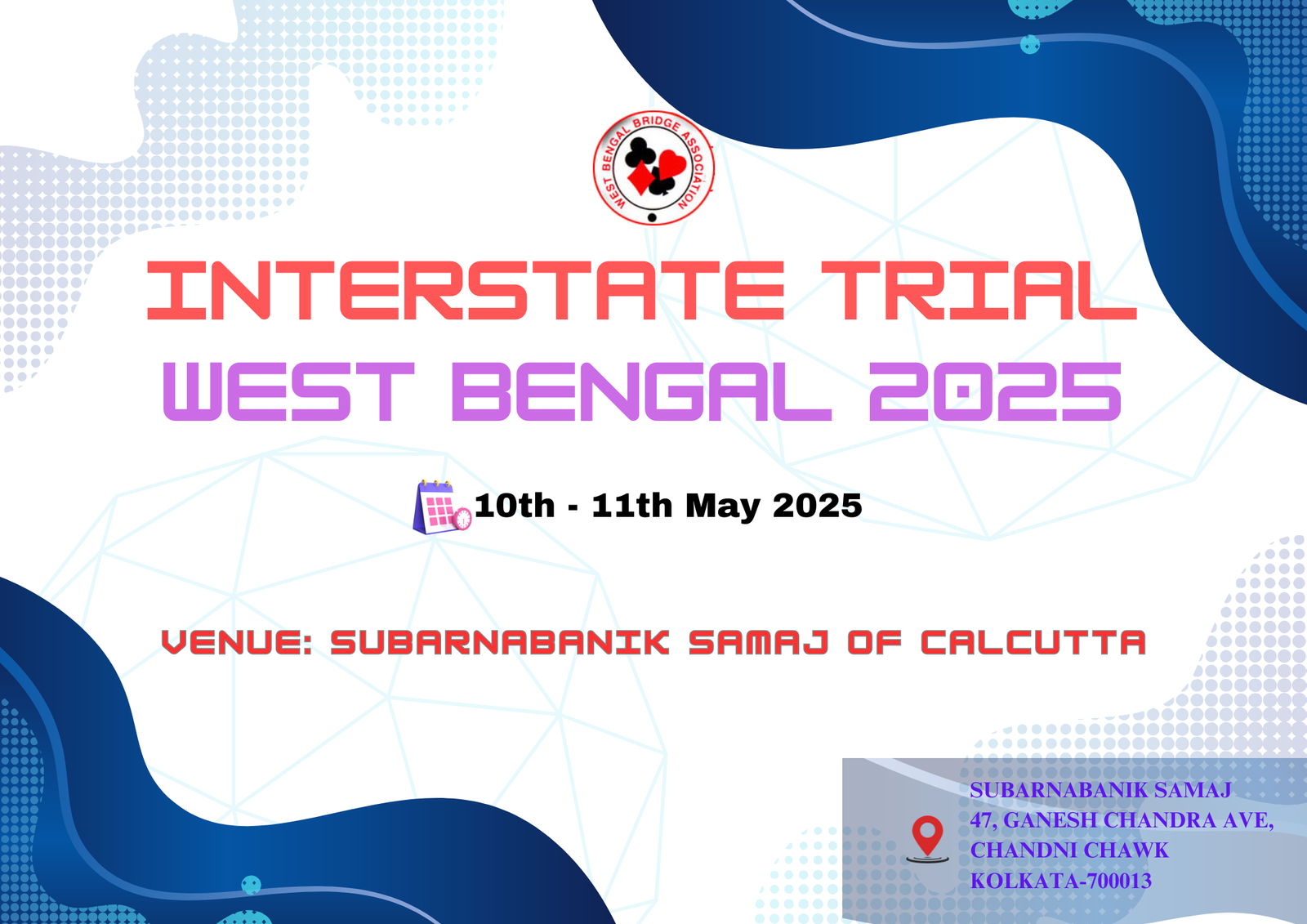 WEST BENGAL BRIDGE ASSOCIATION

INTERSTATE TRIAL
WEST BENGAL 2025

10th - 11th May 2025

VENUE: SUBARNABANIK SAMAJ OF CALCUTTA

SUBARNABANIK SAMAJ
47, GANESH CHANDRA AVE,
CHANDNI CHAWK
KOLKATA-700013